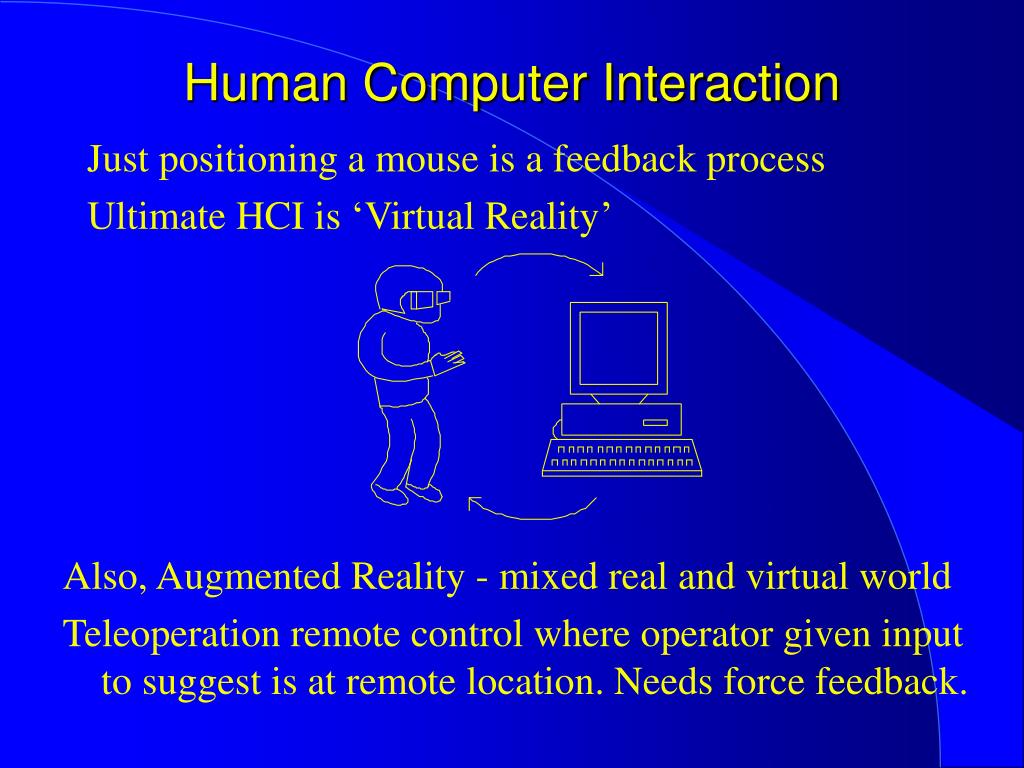 Human Computer Interaction

Just positioning a mouse is a feedback process

Ultimate HCI is ‘Virtual Reality’

Also, Augmented Reality - mixed real and virtual world

Teleoperation remote control where operator given input to suggest is at remote location. Needs force feedback.